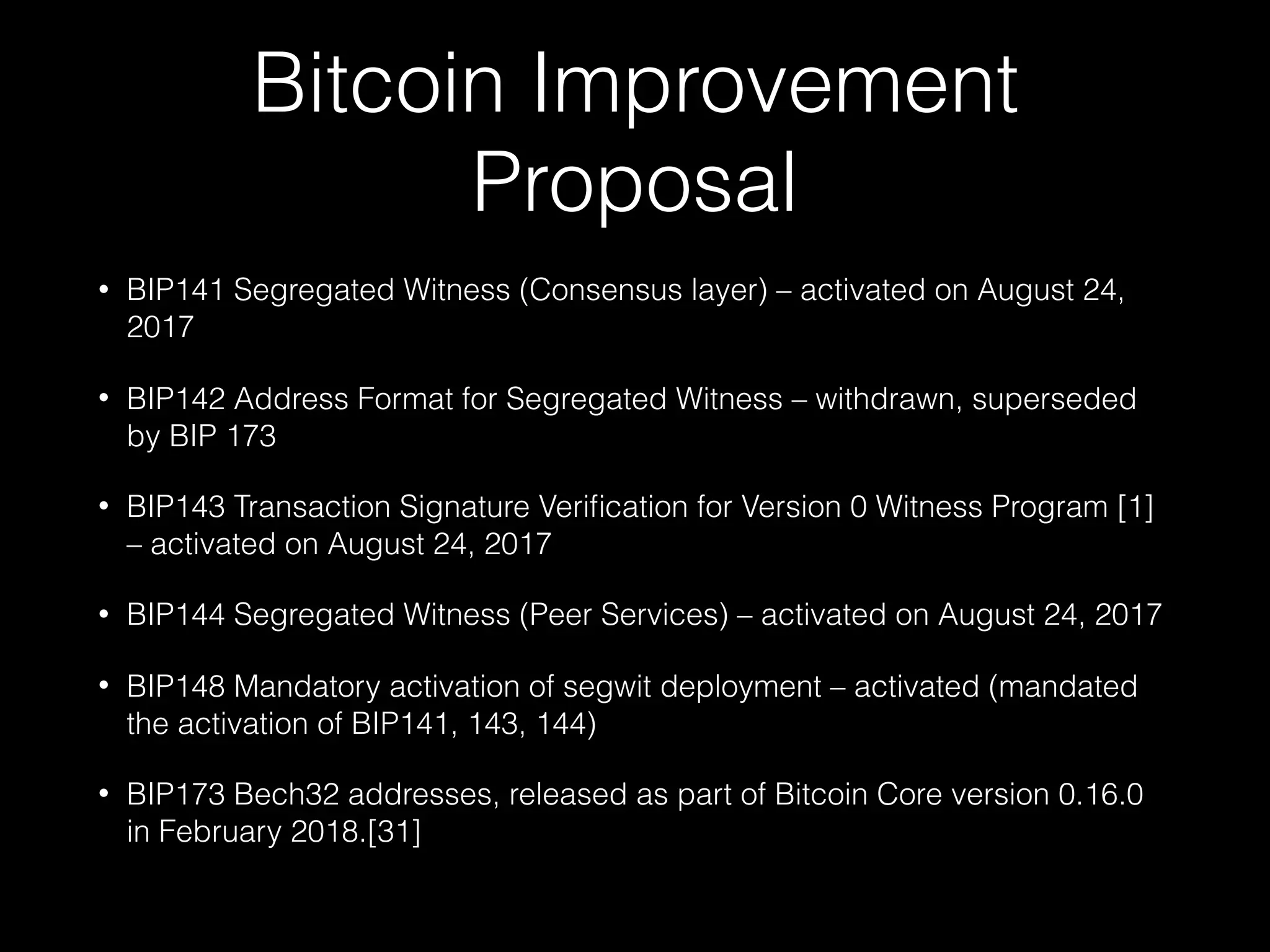 Bitcoin Improvement Proposal

• BIP141 Segregated Witness (Consensus layer) – activated on August 24, 2017

• BIP142 Address Format for Segregated Witness – withdrawn, superseded by BIP 173

• BIP143 Transaction Signature Verification for Version 0 Witness Program [1] – activated on August 24, 2017

• BIP144 Segregated Witness (Peer Services) – activated on August 24, 2017

• BIP148 Mandatory activation of segwit deployment – activated (mandated the activation of BIP141, 143, 144)

• BIP173 Bech32 addresses, released as part of Bitcoin Core version 0.16.0 in February 2018.[31]